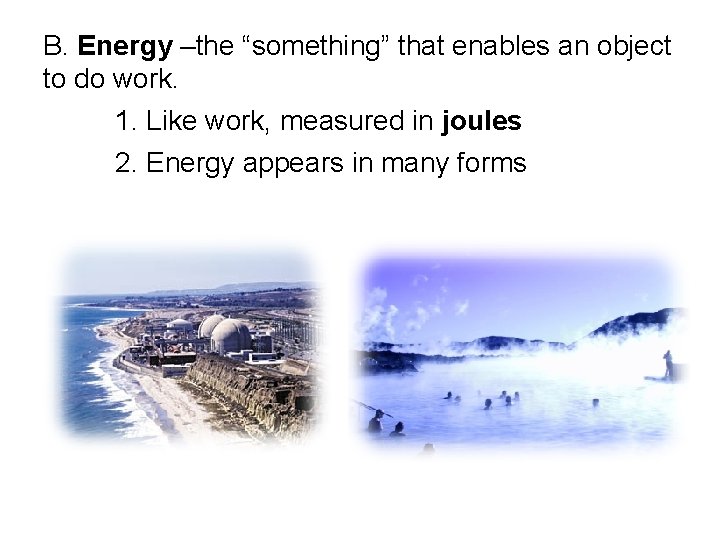 B. Energy –the “something” that enables an object to do work.

1. Like work, measured in joules

2. Energy appears in many forms